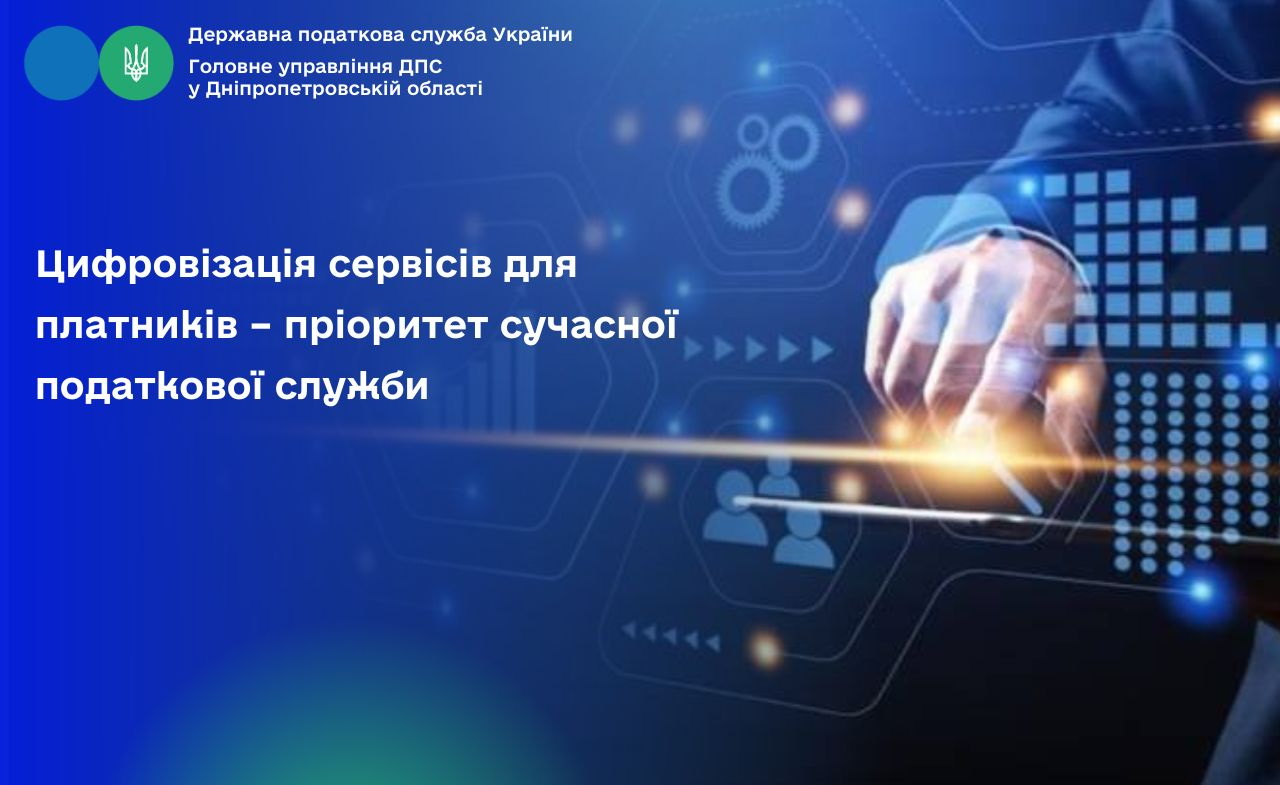 Державна податкова служба України

Головне управління ДПС
у Дніпропетровській області

Цифровізація сервісів для платників – пріоритет сучасної податкової служби